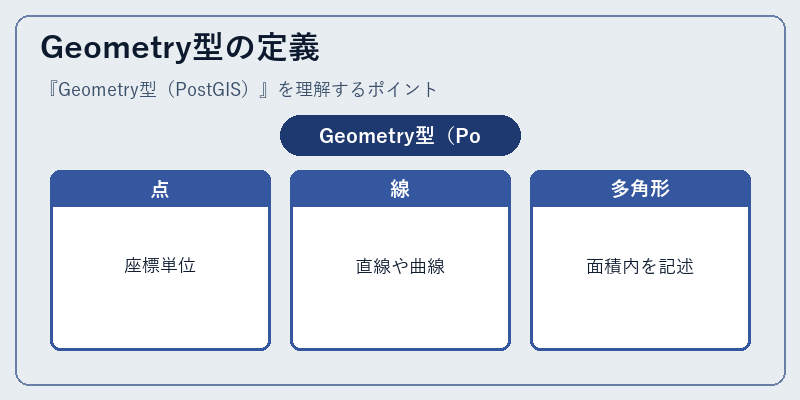 Geometry型の定義

『Geometry型（PostGIS）』を理解するポイント

Geometry型（Po

点

座標単位

線

直線や曲線

多角形

面積内を記述